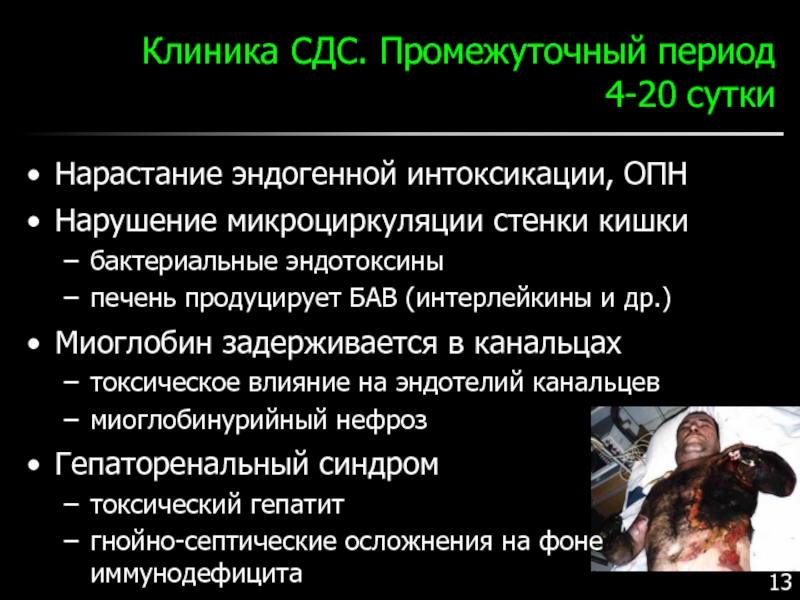 Клиника СДС. Промежуточный период 4-20 сутки

• Нарастание эндогенной интоксикации, ОПН
• Нарушение микроциркуляции стенки кишки
– бактериальные эндотоксины
– печень продуцирует БАВ (интерлейкины и др.)
• Миоглобин задерживается в канальцах
– токсическое влияние на эндотелий канальцев
– миоглобинурийный нефроз
• Гепаторенальный синдром
– токсический гепатит
– гнойно-септические осложнения на фоне иммунодефицита

13